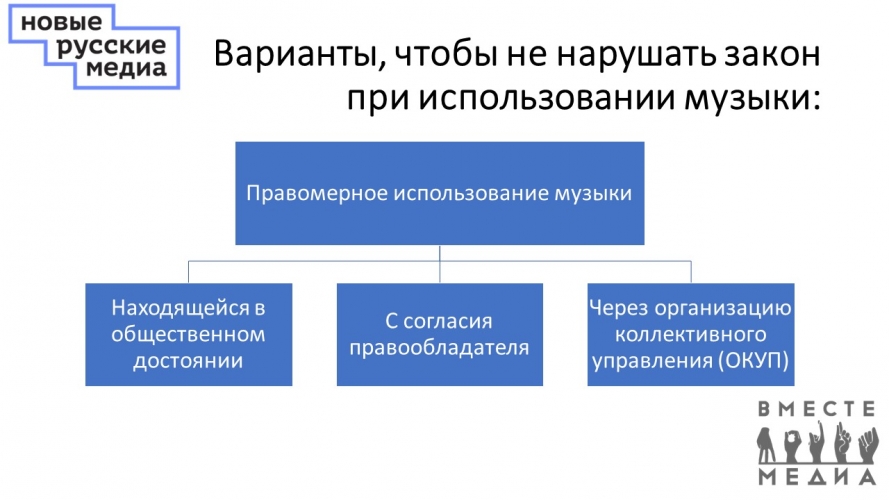 новые русские медиа

Варианты, чтобы не нарушать закон при использовании музыки:

Правомерное использование музыки

Находящейся в общественном достоянии

С согласия правообладателя

Через организацию коллективного управления (ОКУП)

ВМЕСТЕ МЕДИА